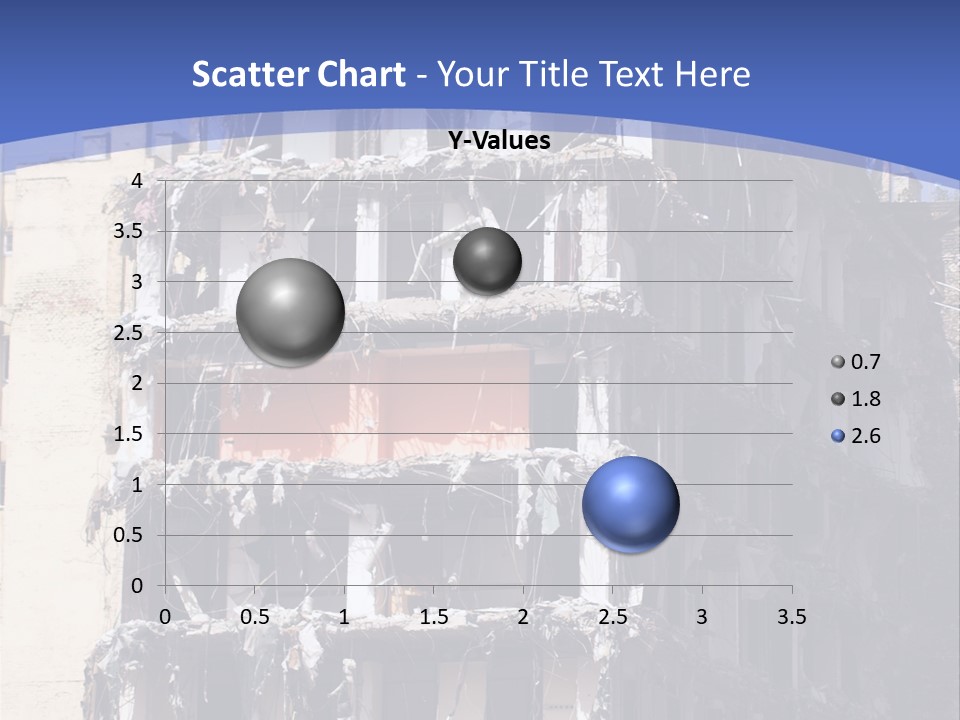 Scatter Chart - Your Title Text Here

Y-Values

4
3.5
3
2.5
2
1.5
1
0.5
0

0 0.5 1 1.5 2 2.5 3 3.5

0.7
1.8
2.6